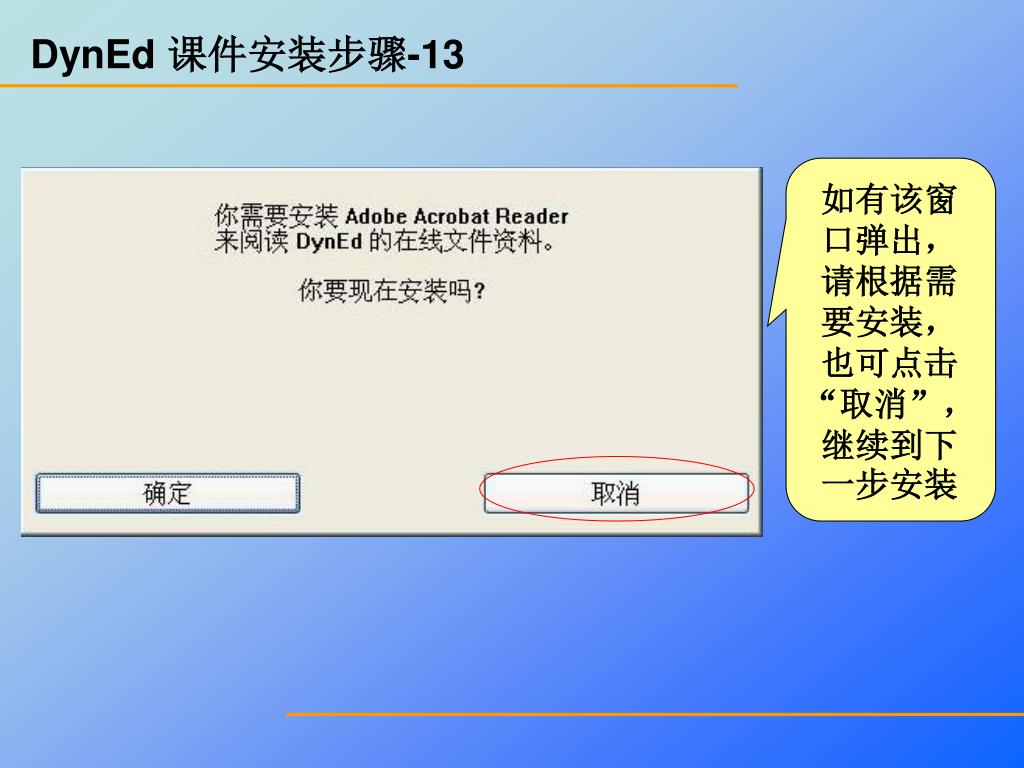 DynEd 课件安装步骤-13

你需要安装 Adobe Acrobat Reader 来阅读 DynEd 的在线文件资料。

你要现在安装吗?

确定

取消

如有该窗口弹出，请根据需要安装，也可点击“取消”，继续到下一步安装